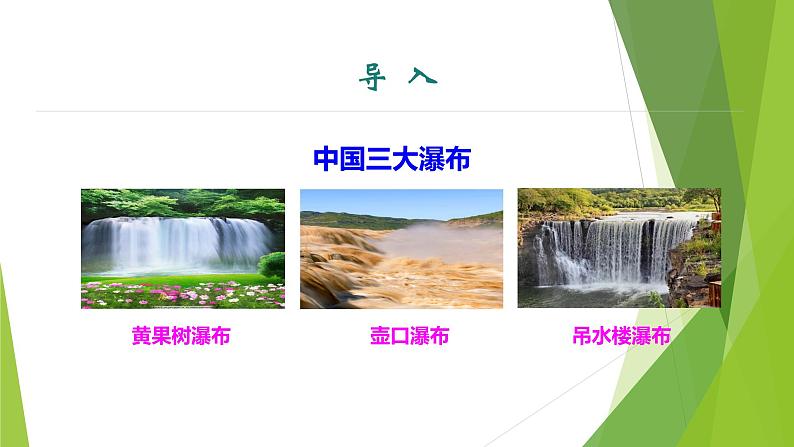 导 入

中国三大瀑布

黄果树瀑布

壶口瀑布

吊水楼瀑布